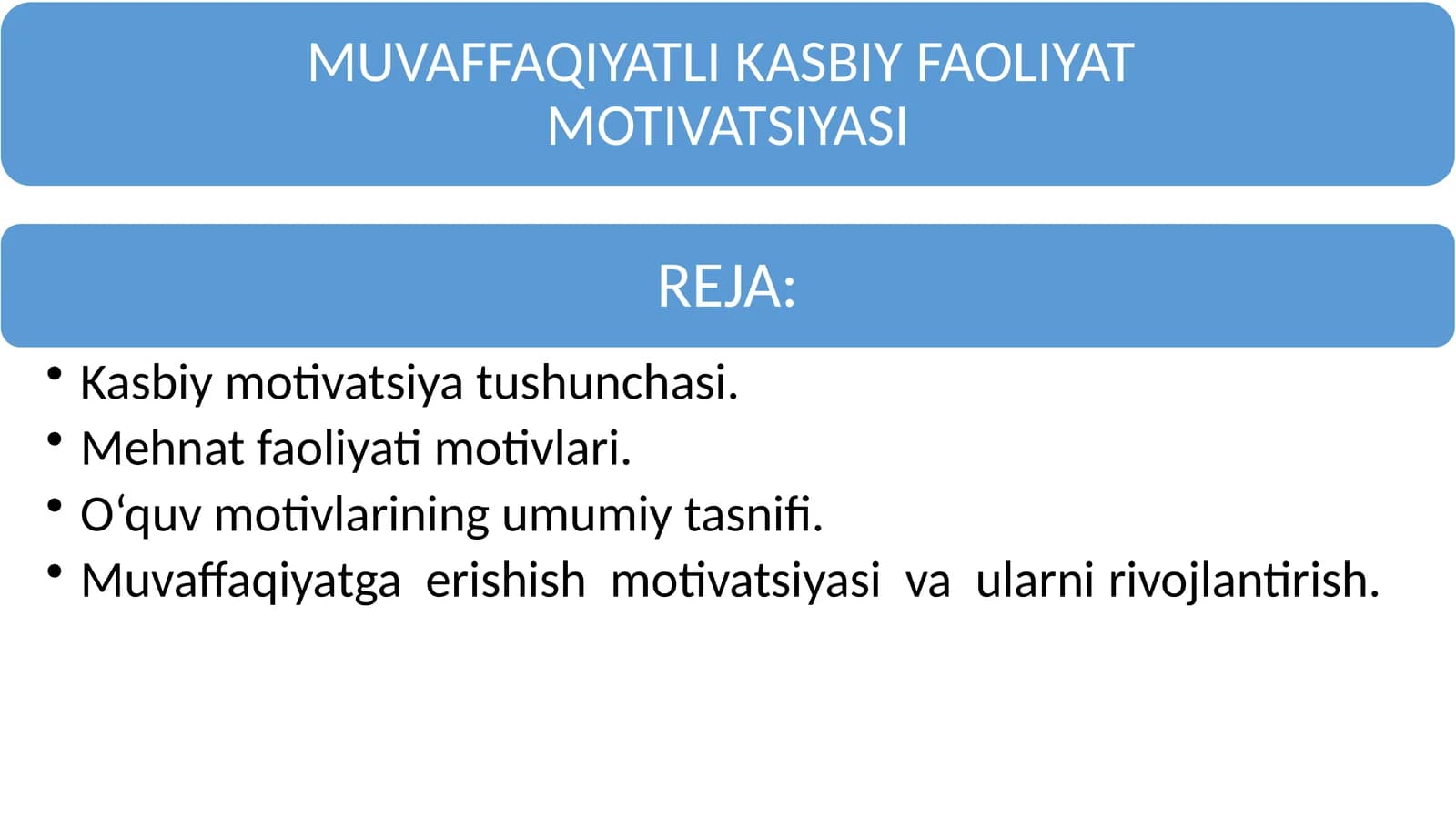 MUVAFFAQIYATLI KASBIY FAOLIYAT MOTIVATSIYASI

REJA:

• Kasbiy motivatsiya tushunchasi.
• Mehnat faoliyati motivlari.
• O‘quv motivlarining umumiy tasnifi.
• Muvaffaqiyatga erishish motivatsiyasi va ularni rivojlantirish.